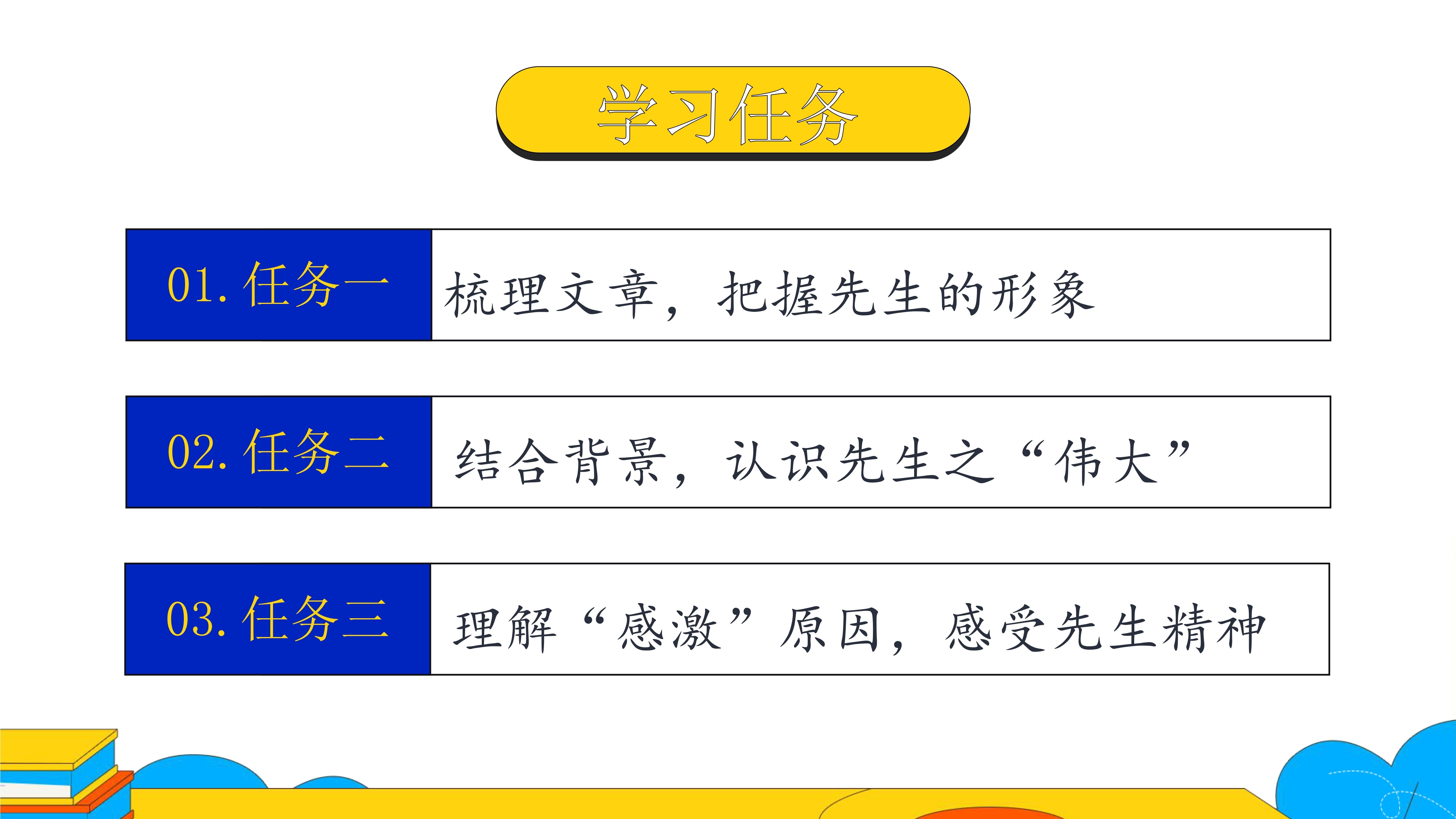 学习任务

01. 任务一 梳理文章，把握先生的形象

02. 任务二 结合背景，认识先生之“伟大”

03. 任务三 理解“感激”原因，感受先生精神